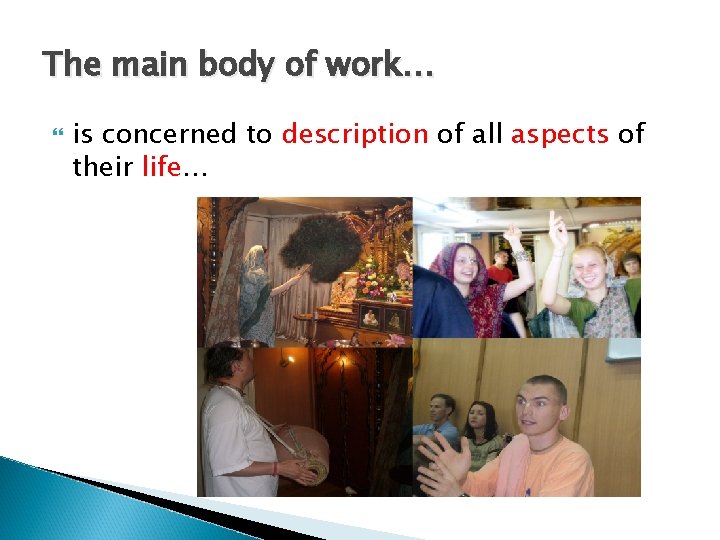 The main body of work…

is concerned to description of all aspects of their life…